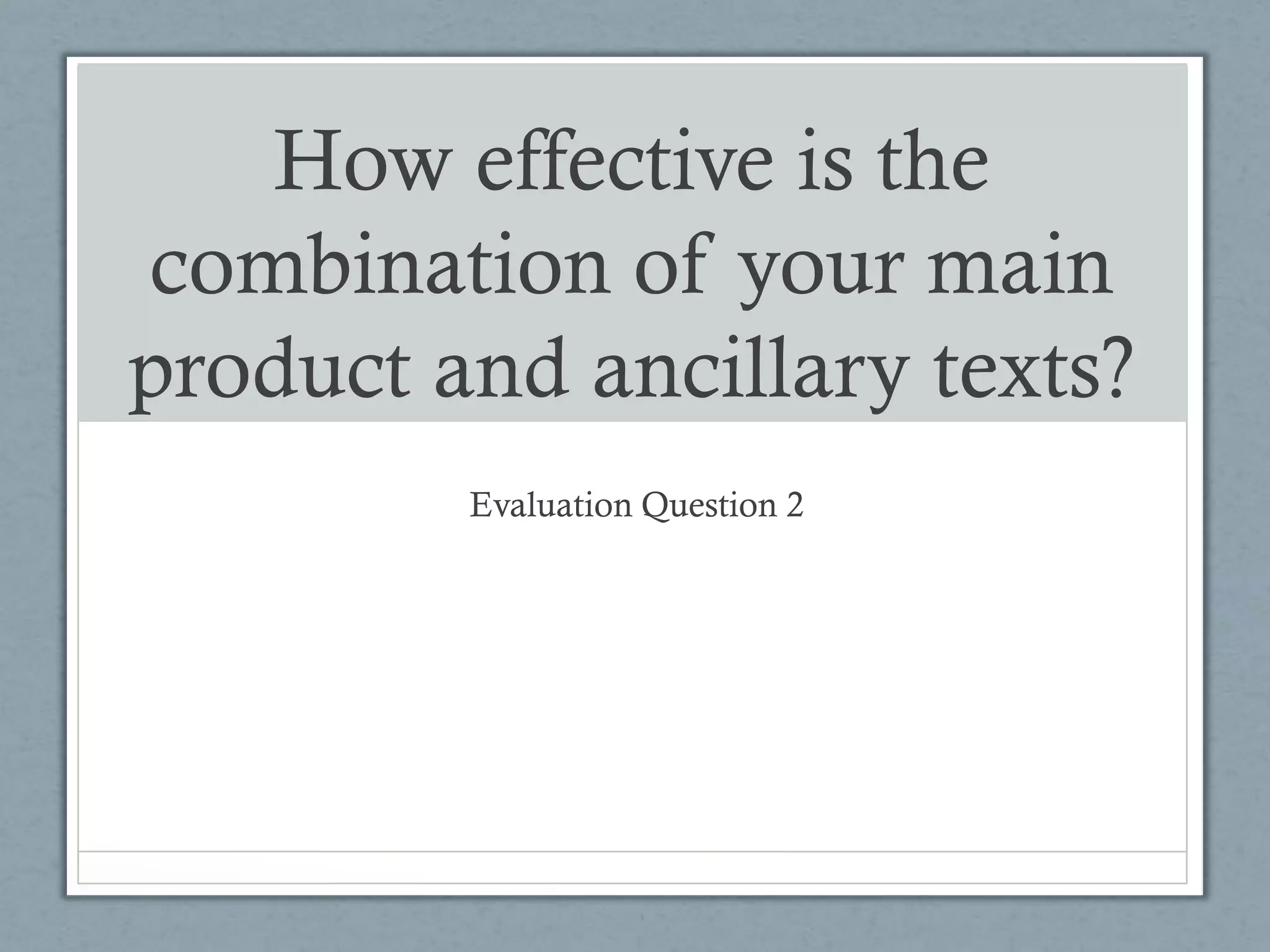 How effective is the combination of your main product and ancillary texts?

Evaluation Question 2